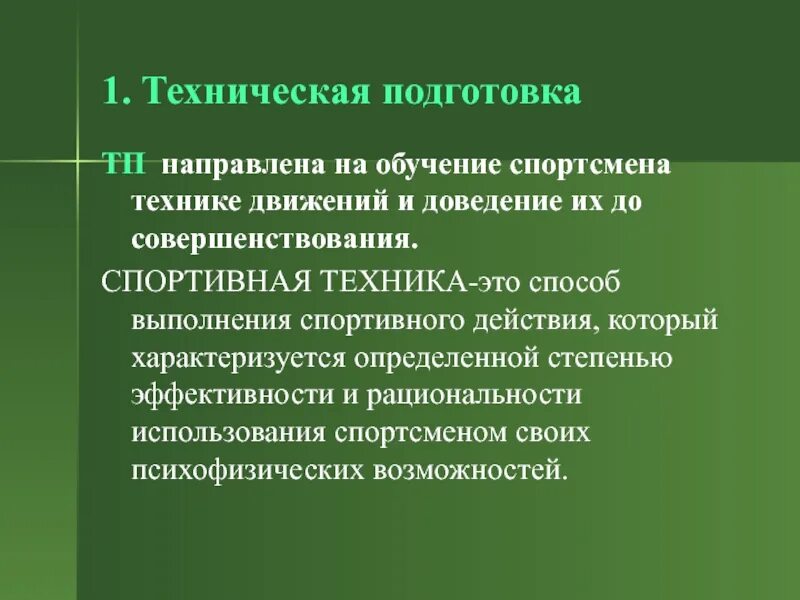 1. Техническая подготовка

ТП направлена на обучение спортсмена технике движений и доведение их до совершенствования.

СПОРТИВНАЯ ТЕХНИКА-это способ выполнения спортивного действия, который характеризуется определенной степенью эффективности и рациональности использования спортсменом своих психофизических возможностей.